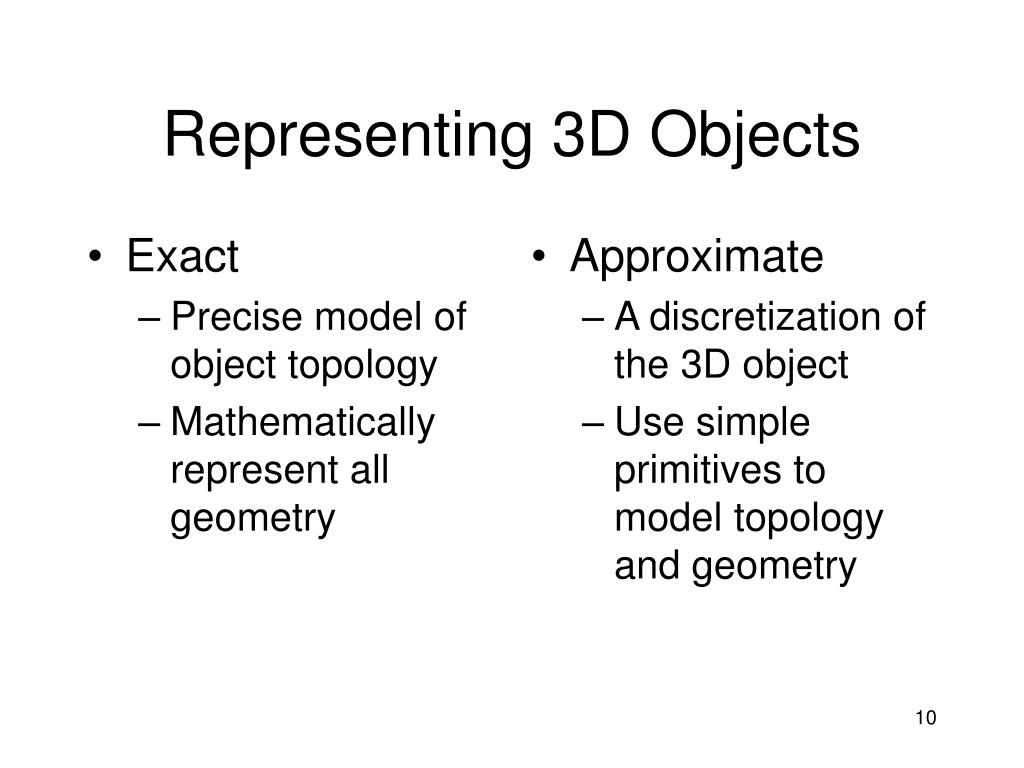 Representing 3D Objects

• Exact
– Precise model of object topology
– Mathematically represent all geometry

• Approximate
– A discretization of the 3D object
– Use simple primitives to model topology and geometry

10